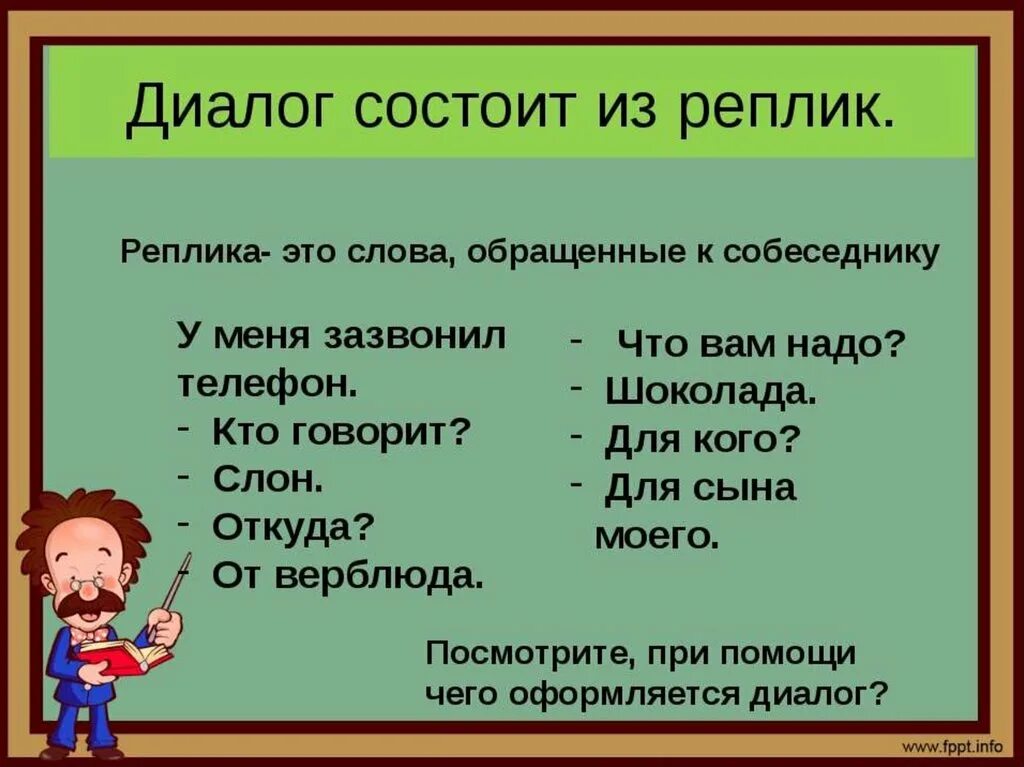 Диалог состоит из реплик.

Реплика- это слова, обращенные к собеседнику

У меня зазвонил телефон.
- Кто говорит?
- Слон.
- Откуда?
- От верблюда.

- Что вам надо?
- Шоколада.
- Для кого?
- Для сына моего.

Посмотрите, при помощи чего оформляется диалог?

www.fppt.info